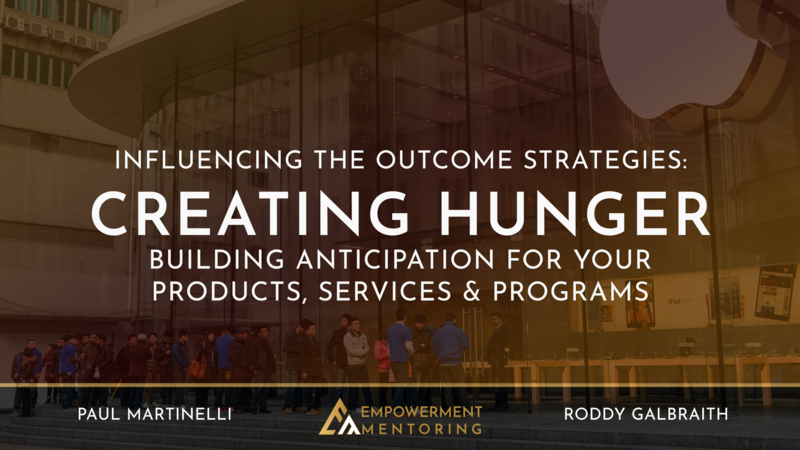 INFLUENCING THE OUTCOME STRATEGIES:
CREATING HUNGER
BUILDING ANTICIPATION FOR YOUR PRODUCTS, SERVICES & PROGRAMS

PAUL MARTINELLI

EMPOWERMENT MENTORING

RODDY GALBRAITH